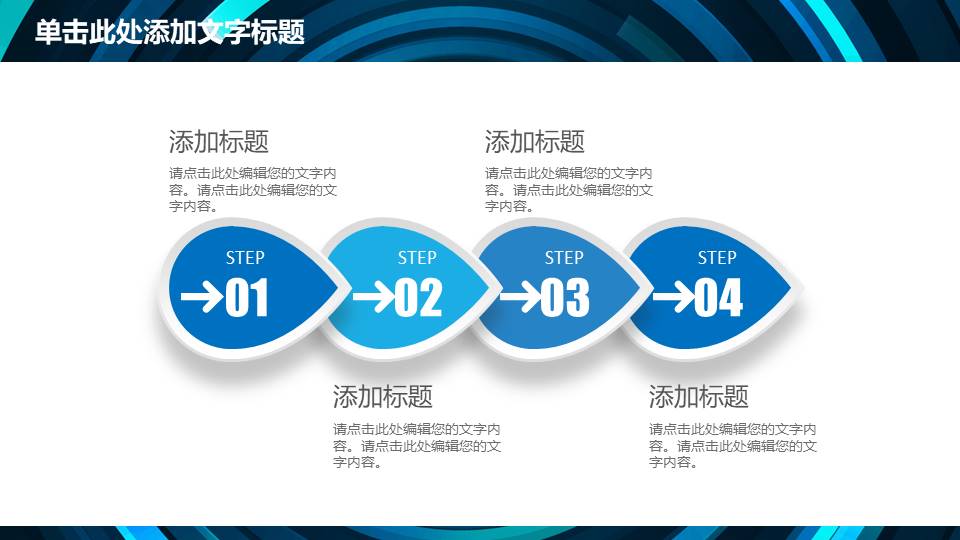 单击此处添加文字标题

添加标题

请点击此处编辑您的文字内容。请点击此处编辑您的文字内容。

添加标题

请点击此处编辑您的文字内容。请点击此处编辑您的文字内容。

STEP
→01

STEP
→02

STEP
→03

STEP
→04

添加标题

请点击此处编辑您的文字内容。请点击此处编辑您的文字内容。

添加标题

请点击此处编辑您的文字内容。请点击此处编辑您的文字内容。